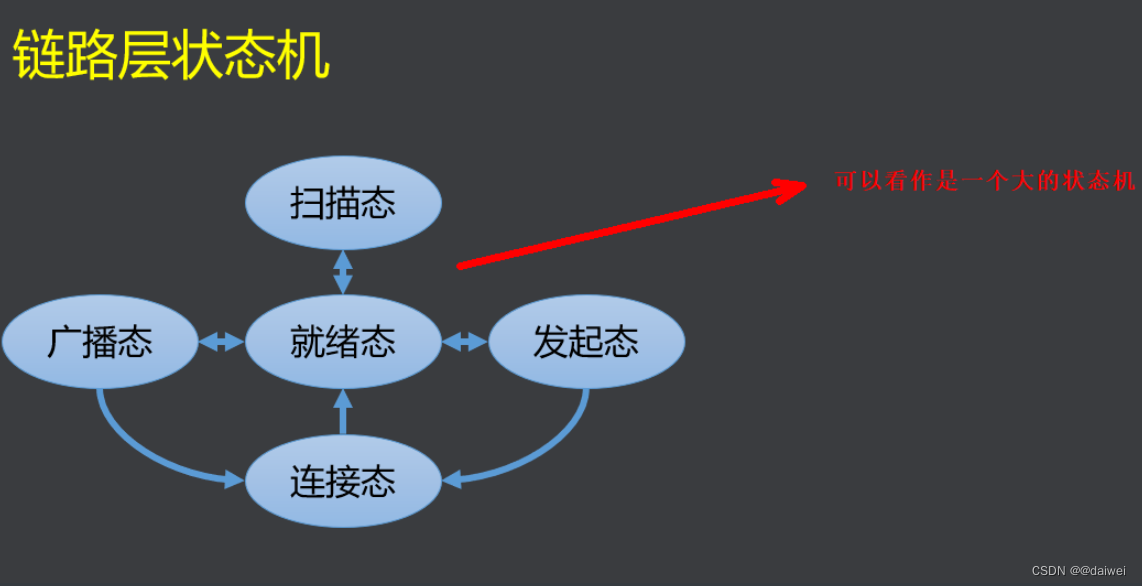 链路层状态机

扫描态

可以看作是一个大的状态机

广播态

就绪态

发起态

连接态

CSDN @@daiwei